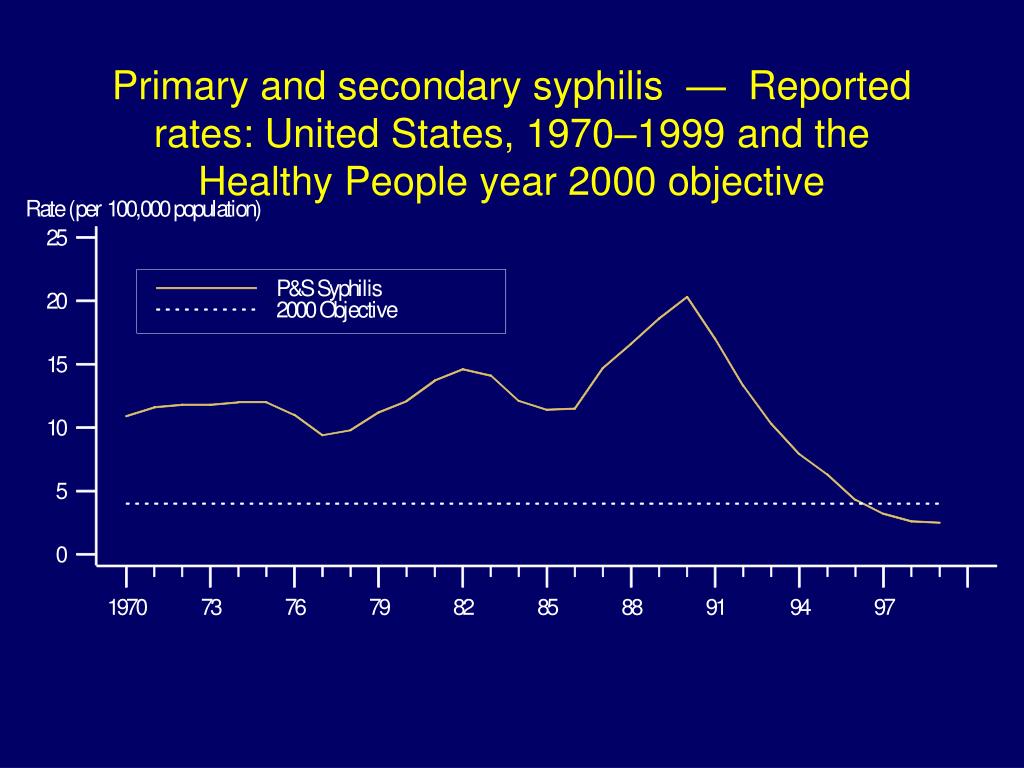 Primary and secondary syphilis — Reported rates: United States, 1970–1999 and the Healthy People year 2000 objective

Rate (per 100,000 population)

25
20
15
10
5
0

P&S Syphilis
2000 Objective

1970
73
76
79
82
85
88
91
94
97